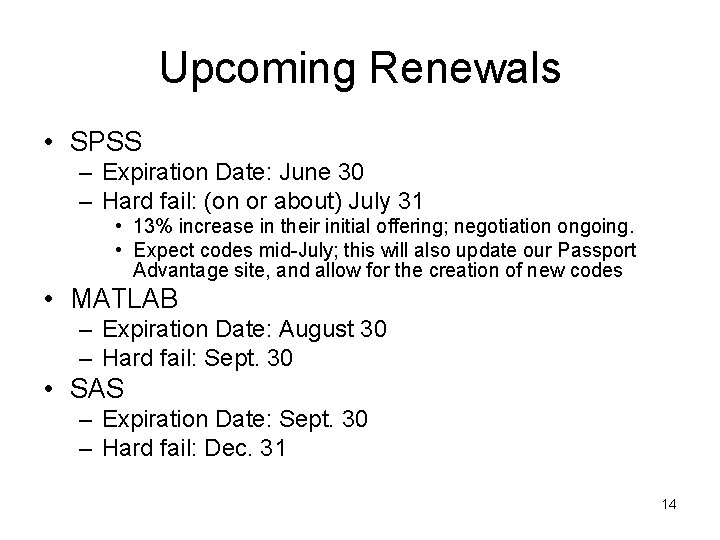 Upcoming Renewals

• SPSS
– Expiration Date: June 30
– Hard fail: (on or about) July 31
• 13% increase in their initial offering; negotiation ongoing.
• Expect codes mid-July; this will also update our Passport Advantage site, and allow for the creation of new codes
• MATLAB
– Expiration Date: August 30
– Hard fail: Sept. 30
• SAS
– Expiration Date: Sept. 30
– Hard fail: Dec. 31

14